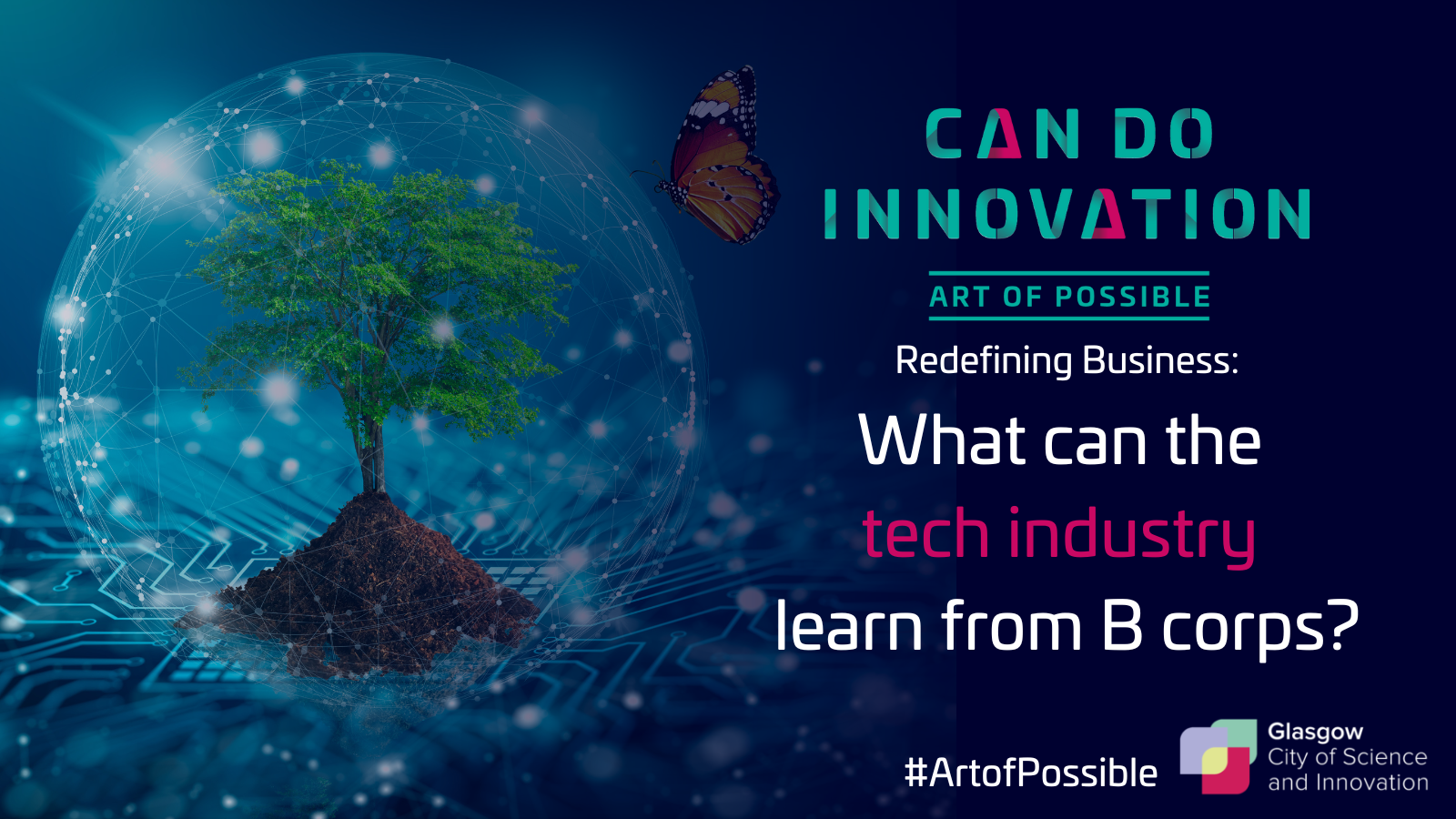 CAN DO INNOVATION

ART OF POSSIBLE

Redefining Business:

What can the tech industry learn from B corps?

#ArtofPossible

Glasgow City of Science and Innovation